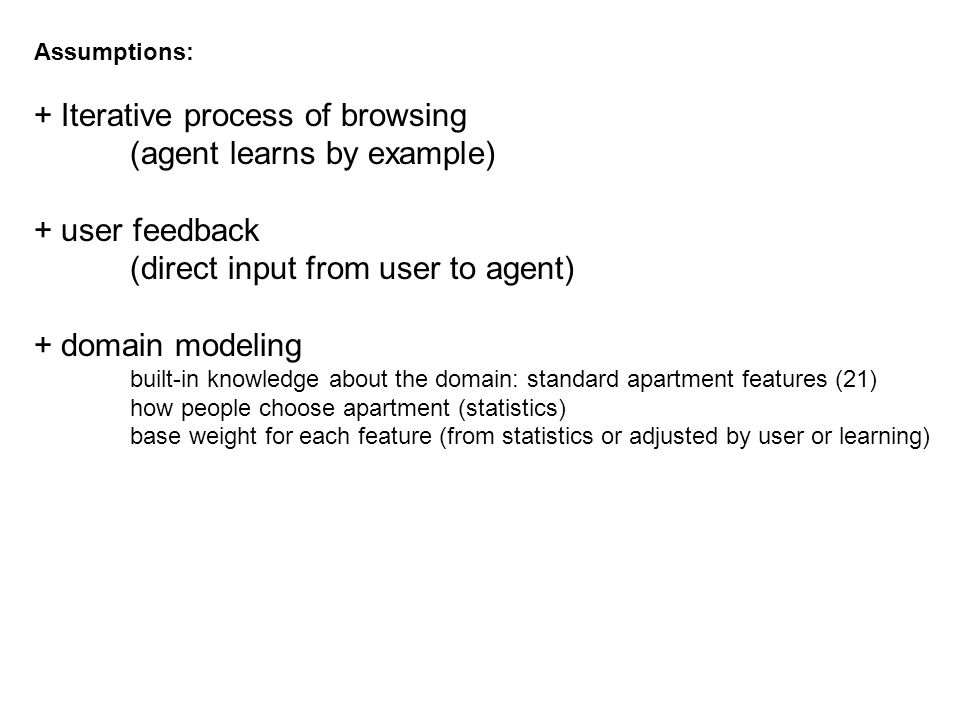 Assumptions:

+ Iterative process of browsing
(agent learns by example)

+ user feedback
(direct input from user to agent)

+ domain modeling
built-in knowledge about the domain: standard apartment features (21)
how people choose apartment (statistics)
base weight for each feature (from statistics or adjusted by user or learning)